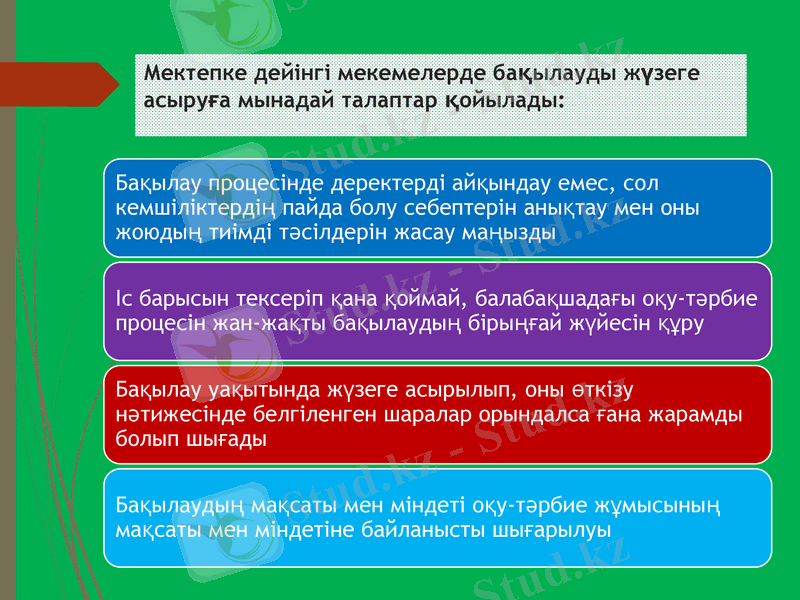 Мектепке дейінгі мекемелерде бақылауды жүзеге асыруға мынадай талаптар қойылады:

Бақылау процесінде деректерді айқындау емес, сол кемшіліктердің пайда болу себептерін анықтау мен оны жоюдың тиімді тәсілдерін жасау маңызды

Іс барысын тексеріп қана қоймай, балабақшадағы оқу-тәрбие процесін жан-жақты бақылаудың бірыңғай жүйесін құру

Бақылау уақытында жүзеге асырылып, оны өткізу нәтижесінде белгіленген шаралар орындалса ғана жарамды болып шығады

Бақылаудың мақсаты мен міндеті оқу-тәрбие жұмысының мақсаты мен міндетіне байланысты шығарылуы

Stud.kz - Stud.kz - Stud.kz